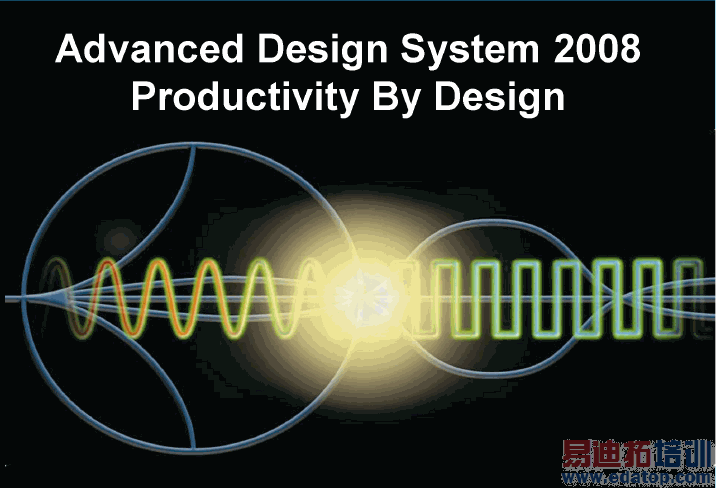 Advanced Design System 2008
Productivity By Design

易迪拓培训
www.edatop.com